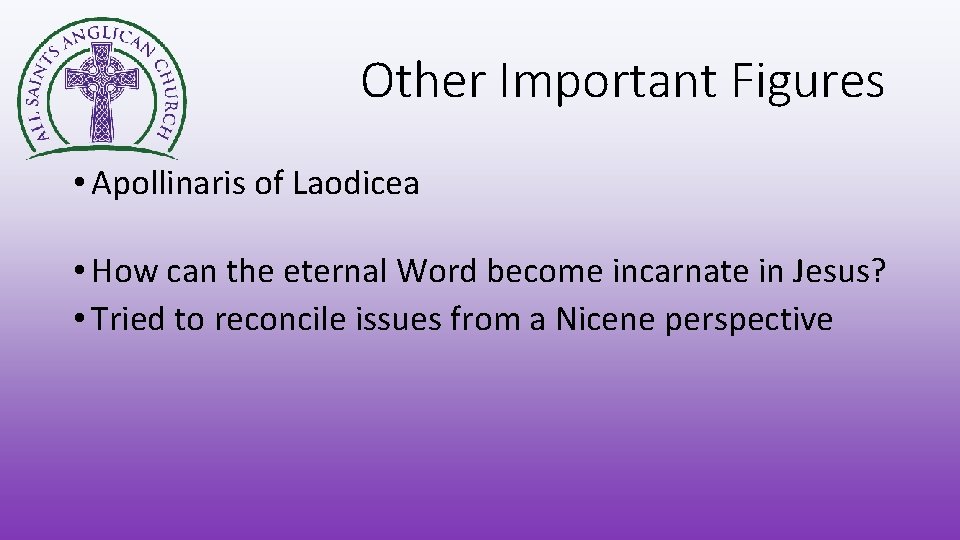 ALL SAINTS ANGLICAN CHURCH

Other Important Figures

• Apollinaris of Laodicea

• How can the eternal Word become incarnate in Jesus?
• Tried to reconcile issues from a Nicene perspective